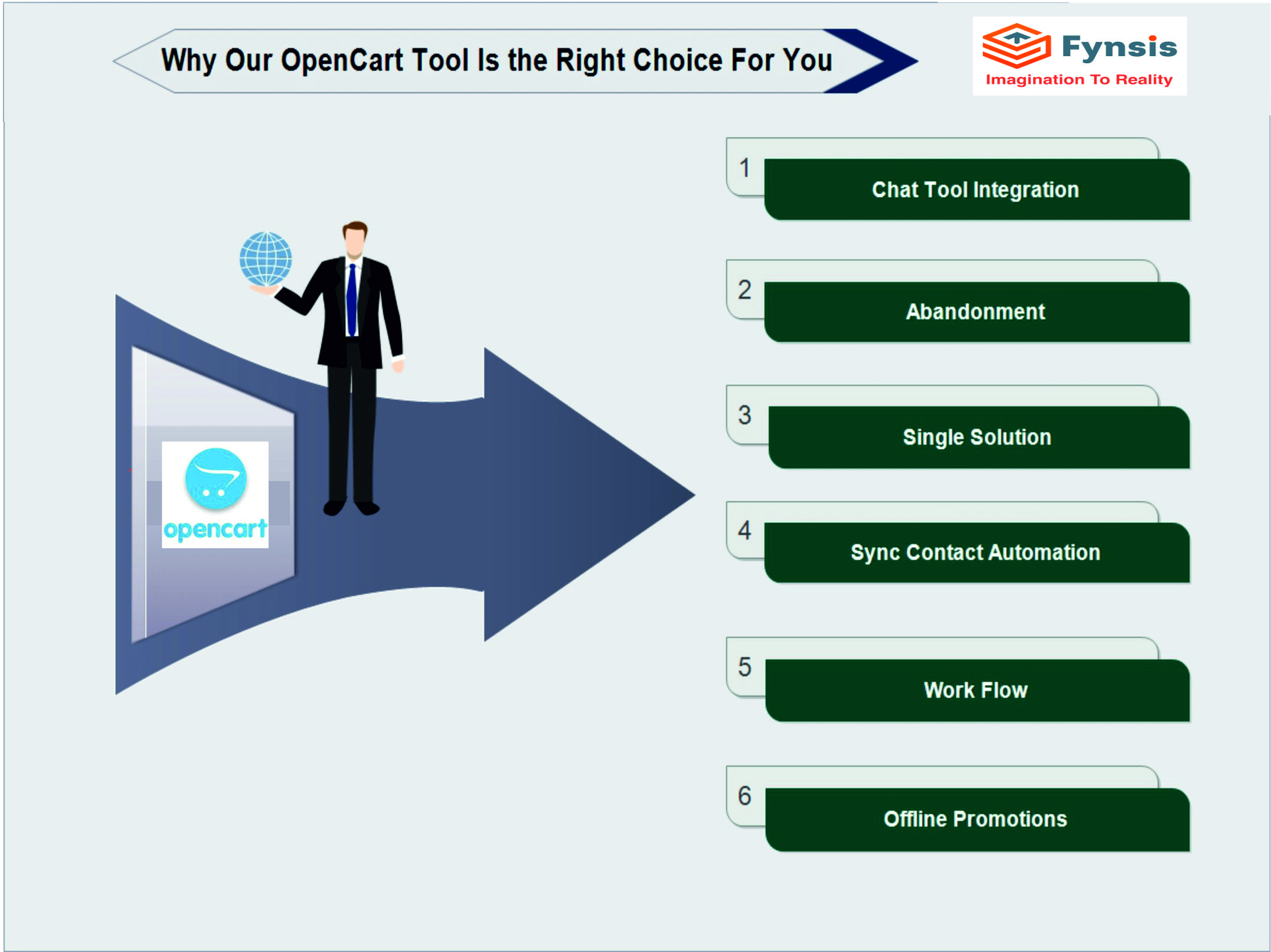 Why Our OpenCart Tool Is the Right Choice For You

Fynsis
Imagination To Reality

opencart

1 Chat Tool Integration

2 Abandonment

3 Single Solution

4 Sync Contact Automation

5 Work Flow

6 Offline Promotions